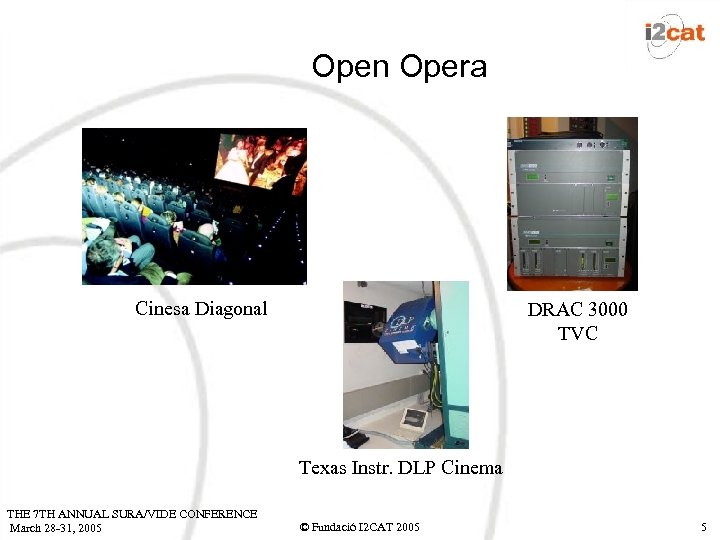 i2cat

Open Opera

Cinesa Diagonal

DRAC 3000
TVC

Texas Instr. DLP Cinema

THE 7TH ANNUAL SURA/VIDE CONFERENCE
March 28-31, 2005

© Fundació I2CAT 2005

5